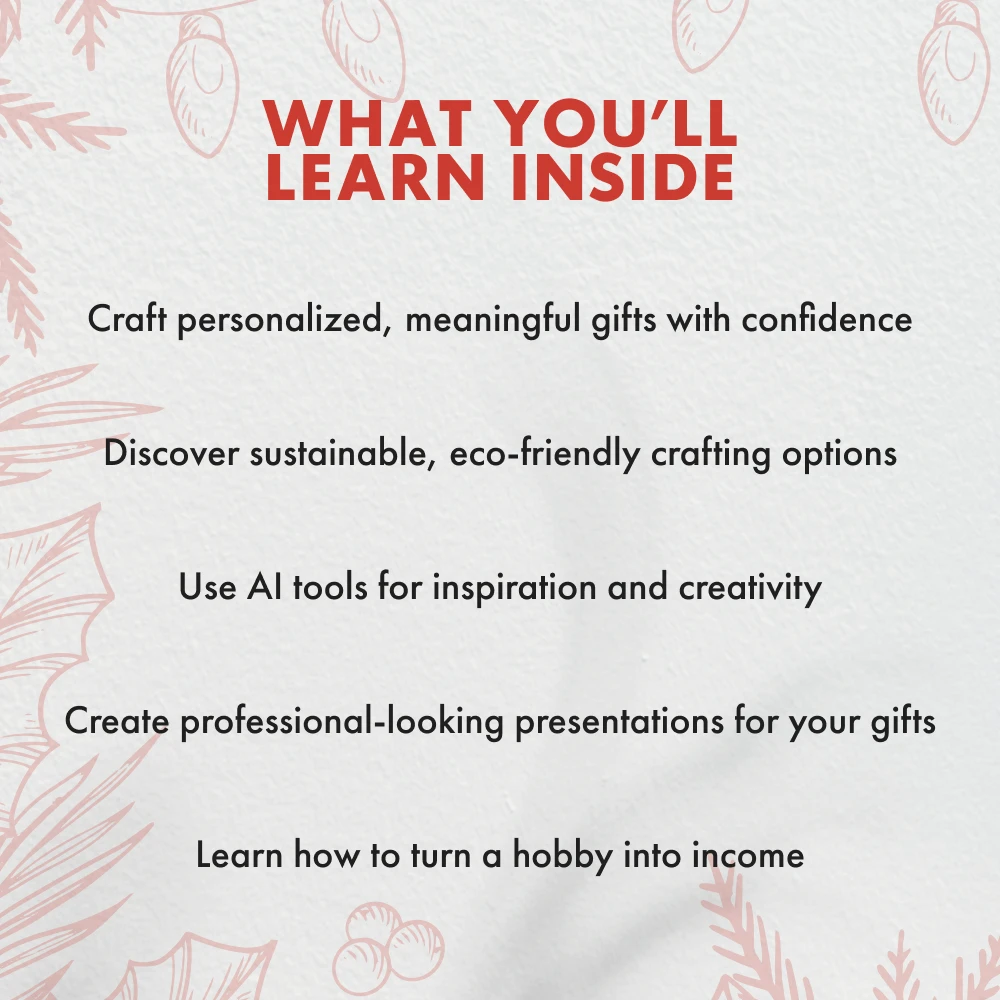 WHAT YOU'LL LEARN INSIDE

Craft personalized, meaningful gifts with confidence

Discover sustainable, eco-friendly crafting options

Use AI tools for inspiration and creativity

Create professional-looking presentations for your gifts

Learn how to turn a hobby into income